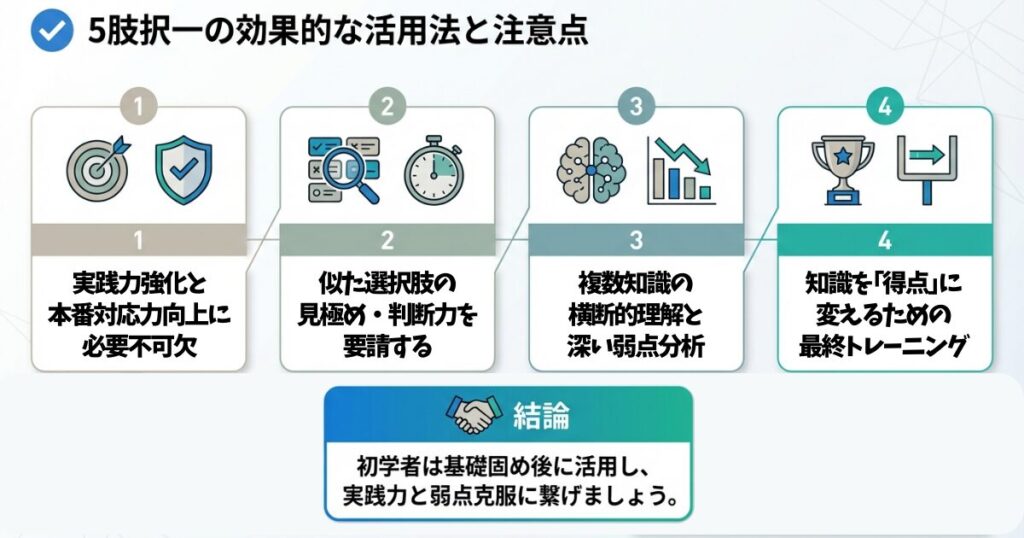 5肢択一の効果的な活用法と注意点

1

1

実践力強化と本番対応力向上に必要不可欠

2

2

似た選択肢の見極め・判断力を要請する

3

3

複数知識の横断的理解と深い弱点分析

4

4

知識を「得点」に変えるための最終トレーニング

結論

初学者は基礎固め後に活用し、実践力と弱点克服に繋げましょう。